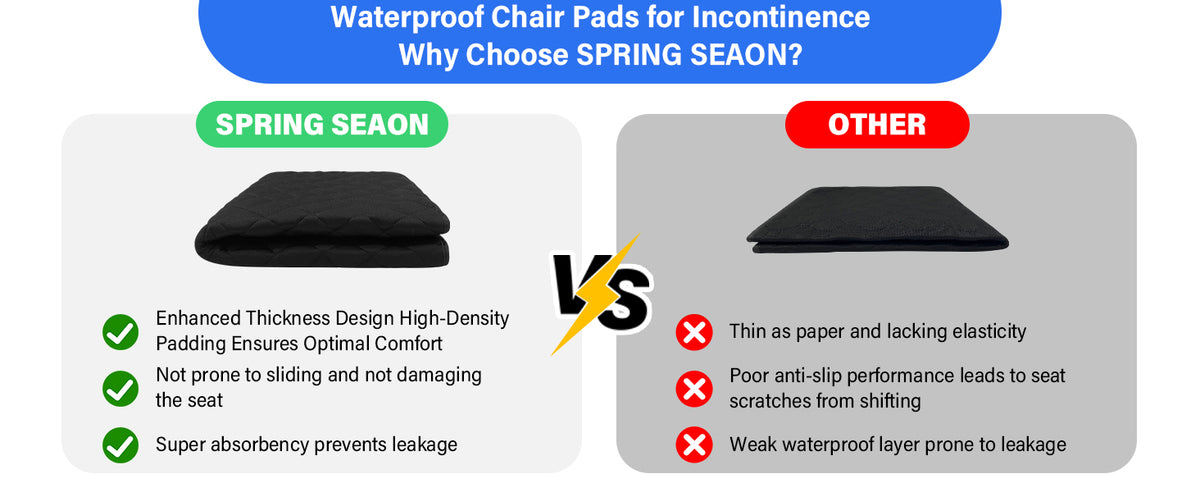 Waterproof Chair Pads for Incontinence
Why Choose SPRING SEAON?

SPRING SEAON

Enhanced Thickness Design High-Density Padding Ensures Optimal Comfort

Not prone to sliding and not damaging the seat

Super absorbency prevents leakage

VS

OTHER

Thin as paper and lacking elasticity

Poor anti-slip performance leads to seat scratches from shifting

Weak waterproof layer prone to leakage